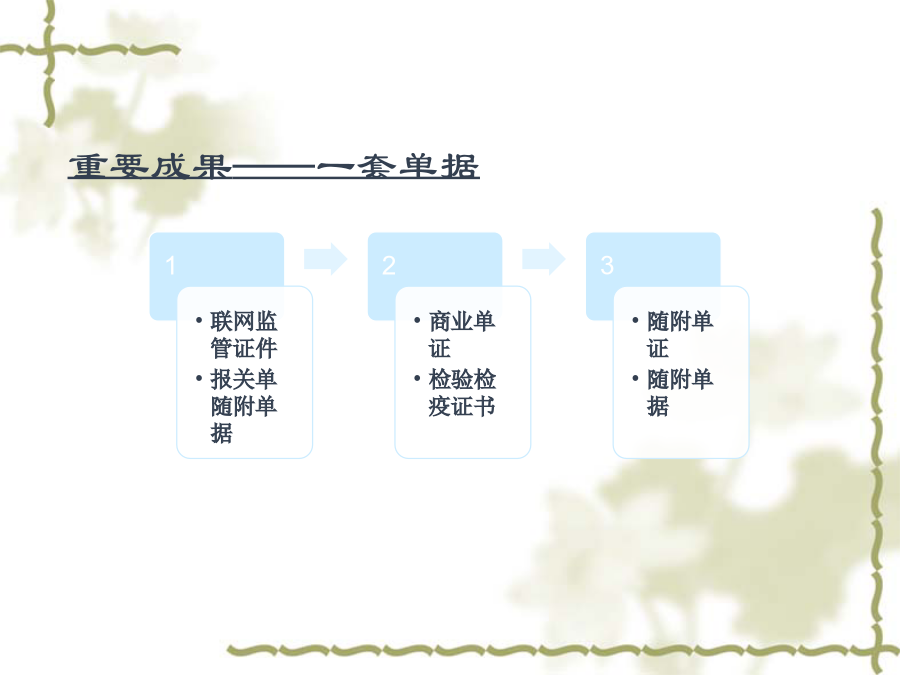 重要成果——一套单据

1

• 联网监管证件
• 报关单随附单据

2

• 商业单证
• 检验检疫证书

3

• 随附单证
• 随附单据